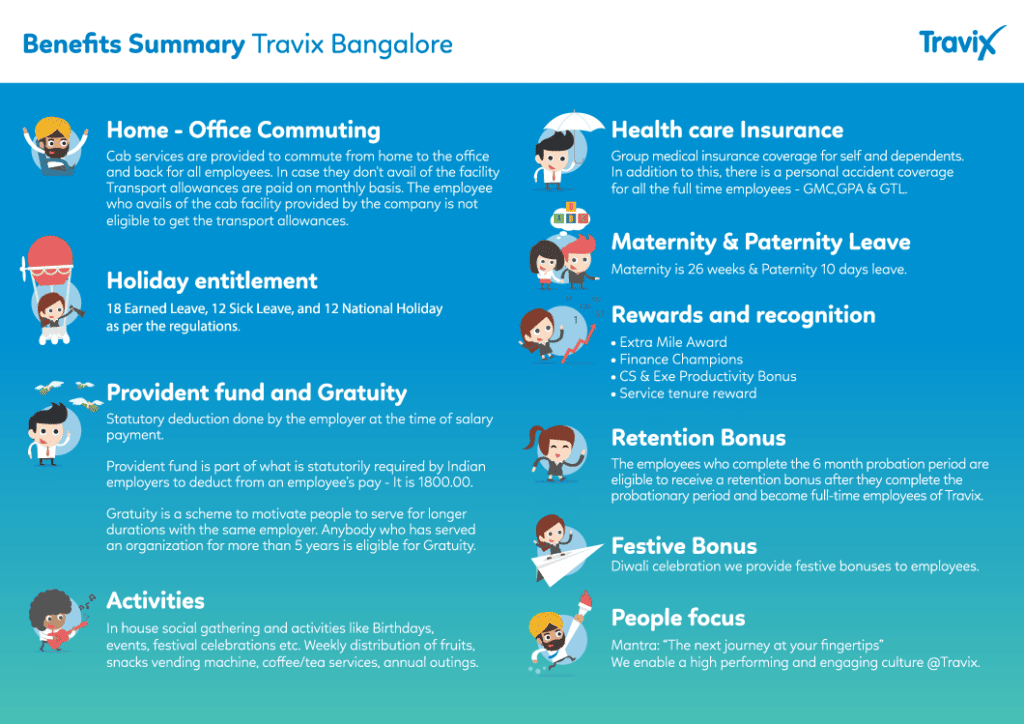 Benefits Summary Travix Bangalore

Travix

Home - Office Commuting

Cab services are provided to commute from home to the office and back for all employees. In case they don't avail of the facility Transport allowances are paid on monthly basis. The employee who avails of the cab facility provided by the company is not eligible to get the transport allowances.

Holiday entitlement

18 Earned Leave, 12 Sick Leave, and 12 National Holiday as per the regulations.

Provident fund and Gratuity

Statutory deduction done by the employer at the time of salary payment.

Provident fund is part of what is statutorily required by Indian employers to deduct from an employee's pay - It is 1800.00.

Gratuity is a scheme to motivate people to serve for longer durations with the same employer. Anybody who has served an organization for more than 5 years is eligible for Gratuity.

Activities

In house social gathering and activities like Birthdays, events, festival celebrations etc. Weekly distribution of fruits, snacks vending machine, coffee/tea services, annual outings.

Health care Insurance

Group medical insurance coverage for self and dependents. In addition to this, there is a personal accident coverage for all the full time employees - GMC,GPA & GTL.

Maternity & Paternity Leave

Maternity is 26 weeks & Paternity 10 days leave.

Rewards and recognition

• Extra Mile Award
• Finance Champions
• CS & Exe Productivity Bonus
• Service tenure reward

Retention Bonus

The employees who complete the 6 month probation period are eligible to receive a retention bonus after they complete the probationary period and become full-time employees of Travix.

Festive Bonus

Diwali celebration we provide festive bonuses to employees.

People focus

Mantra: "The next journey at your fingertips"
We enable a high performing and engaging culture @Travix.